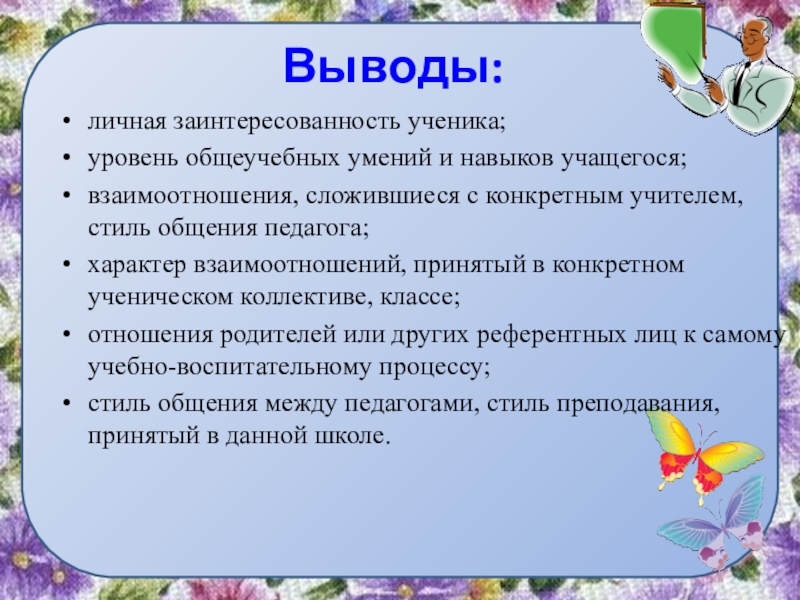 Выводы:

• личная заинтересованность ученика;
• уровень общеучебных умений и навыков учащегося;
• взаимоотношения, сложившиеся с конкретным учителем, стиль общения педагога;
• характер взаимоотношений, принятый в конкретном ученическом коллективе, классе;
• отношения родителей или других референтных лиц к самому учебно-воспитательному процессу;
• стиль общения между педагогами, стиль преподавания, принятый в данной школе.